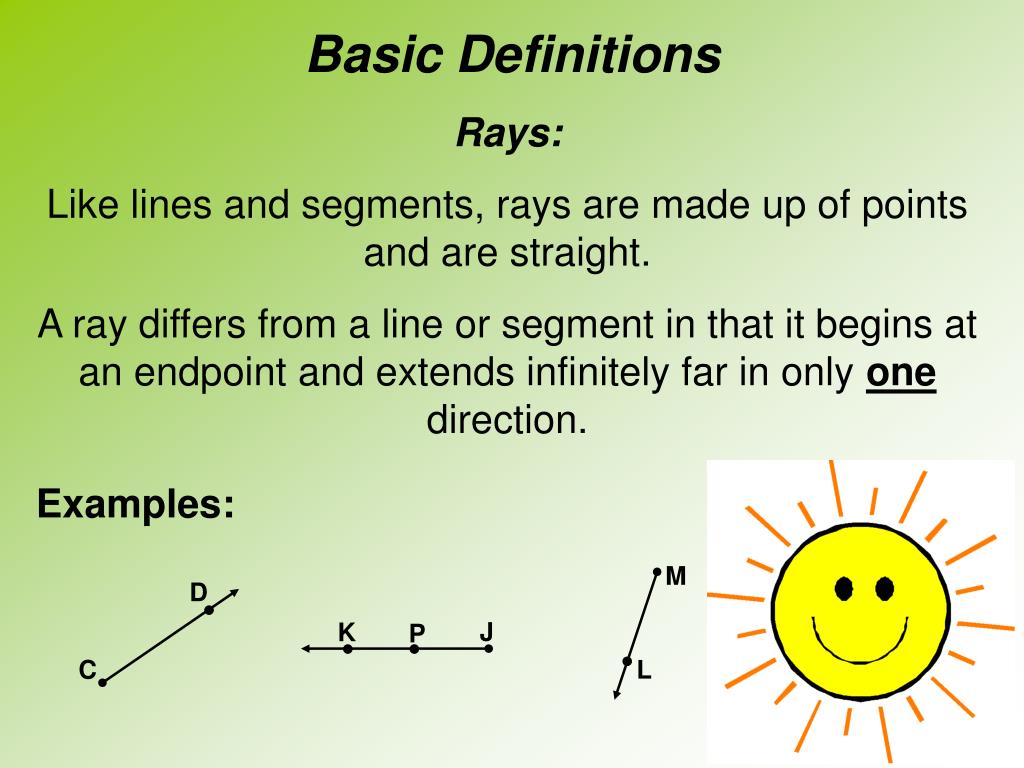 Basic Definitions

Rays:

Like lines and segments, rays are made up of points and are straight.

A ray differs from a line or segment in that it begins at an endpoint and extends infinitely far in only one direction.

Examples:

D
C

K P J

M
L